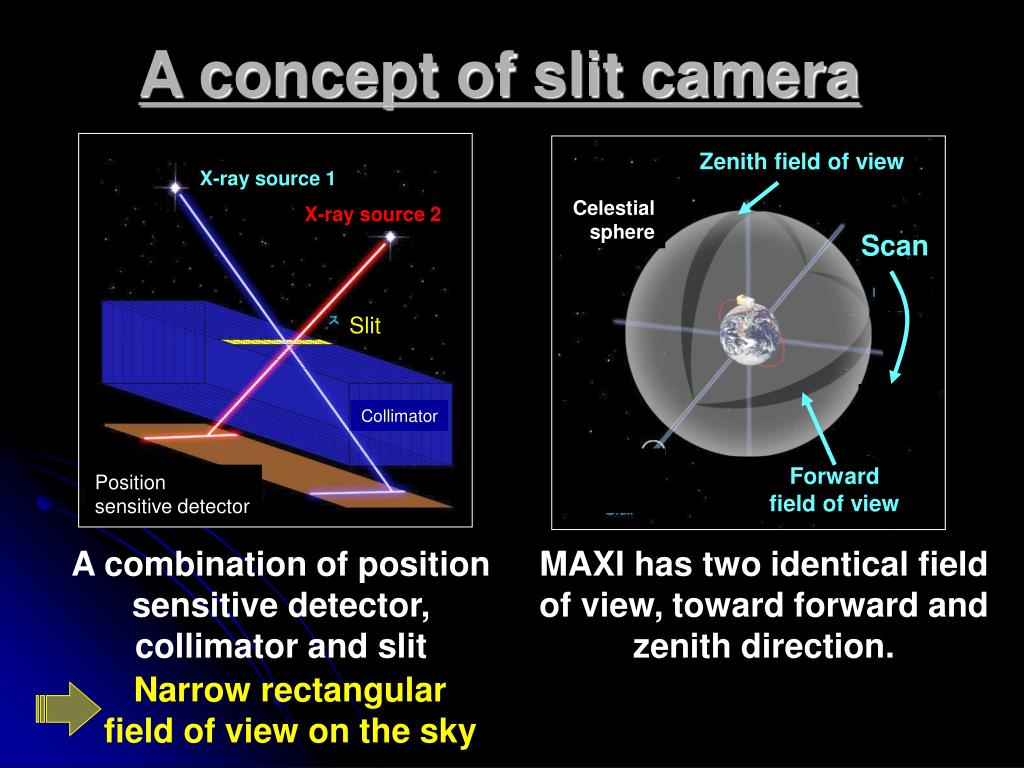 A concept of slit camera

X-ray source 1

X-ray source 2

Slit

Collimator

Position sensitive detector

Zenith field of view

Celestial sphere

Scan

Forward field of view

A combination of position sensitive detector, collimator and slit

Narrow rectangular field of view on the sky

MAXI has two identical field of view, toward forward and zenith direction.